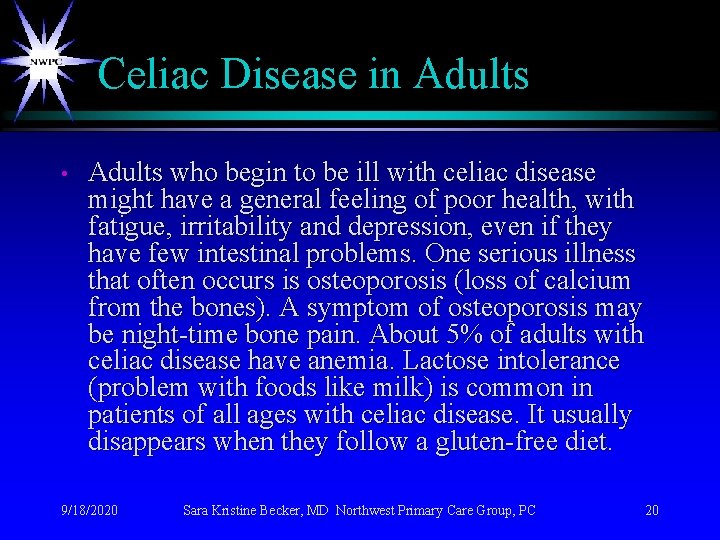 NWPC

Celiac Disease in Adults

• Adults who begin to be ill with celiac disease might have a general feeling of poor health, with fatigue, irritability and depression, even if they have few intestinal problems. One serious illness that often occurs is osteoporosis (loss of calcium from the bones). A symptom of osteoporosis may be night-time bone pain. About 5% of adults with celiac disease have anemia. Lactose intolerance (problem with foods like milk) is common in patients of all ages with celiac disease. It usually disappears when they follow a gluten-free diet.

9/18/2020 Sara Kristine Becker, MD Northwest Primary Care Group, PC 20